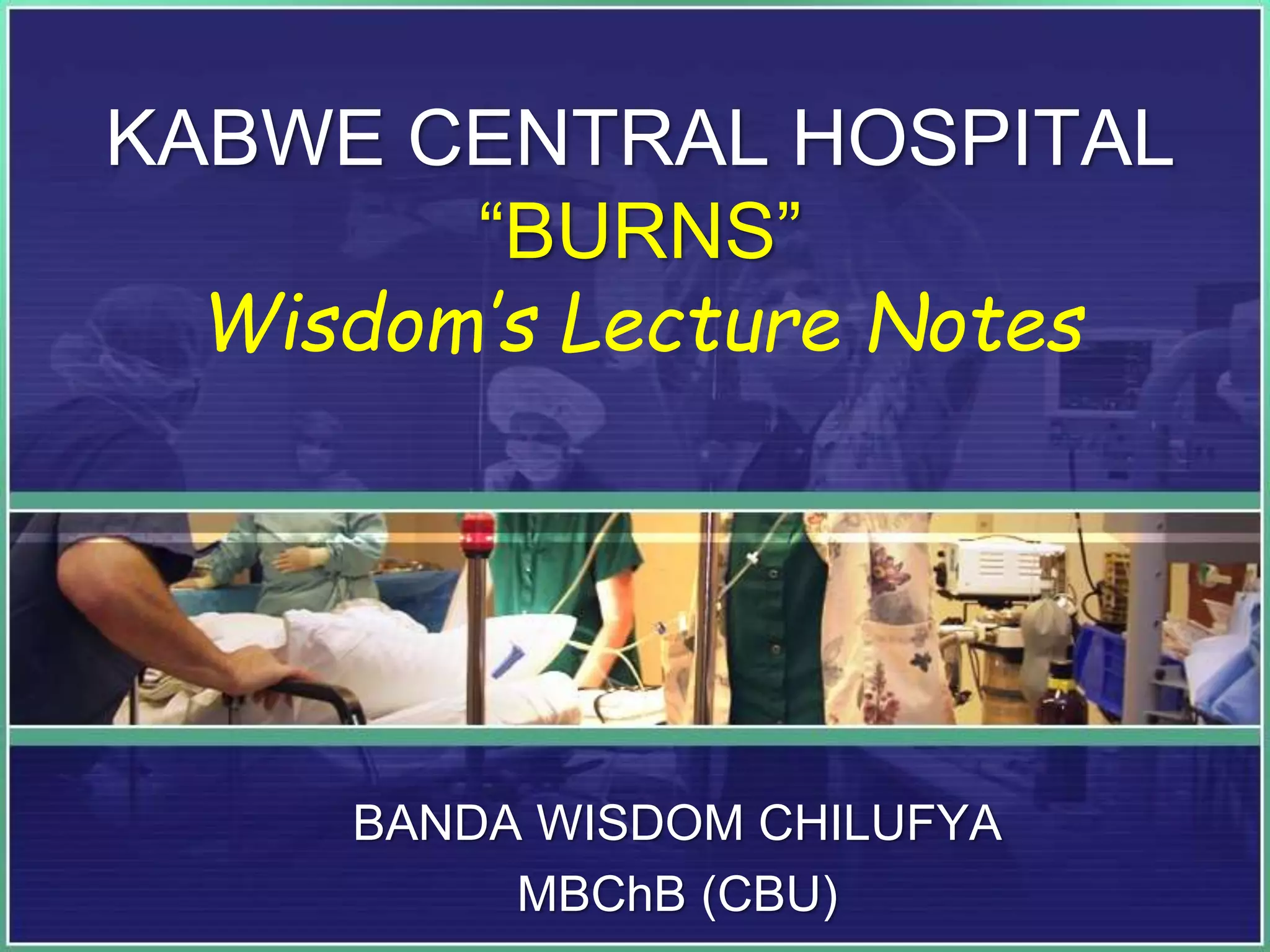 KABWE CENTRAL HOSPITAL
“BURNS”
Wisdom’s Lecture Notes

BANDA WISDOM CHILUFYA
MBChB (CBU)